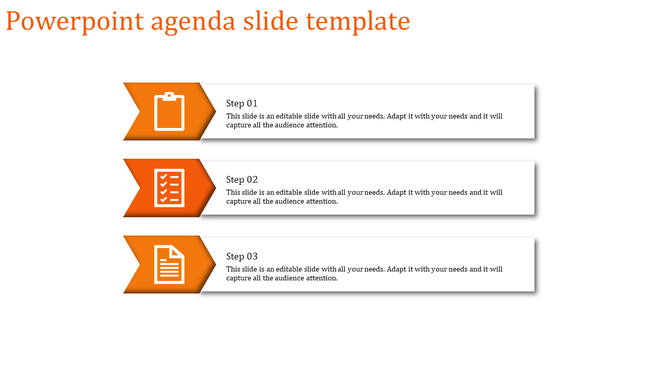 Powerpoint agenda slide template

Step 01
This slide is an editable slide with all your needs. Adapt it with your needs and it will capture all the audience attention.

Step 02
This slide is an editable slide with all your needs. Adapt it with your needs and it will capture all the audience attention.

Step 03
This slide is an editable slide with all your needs. Adapt it with your needs and it will capture all the audience attention.